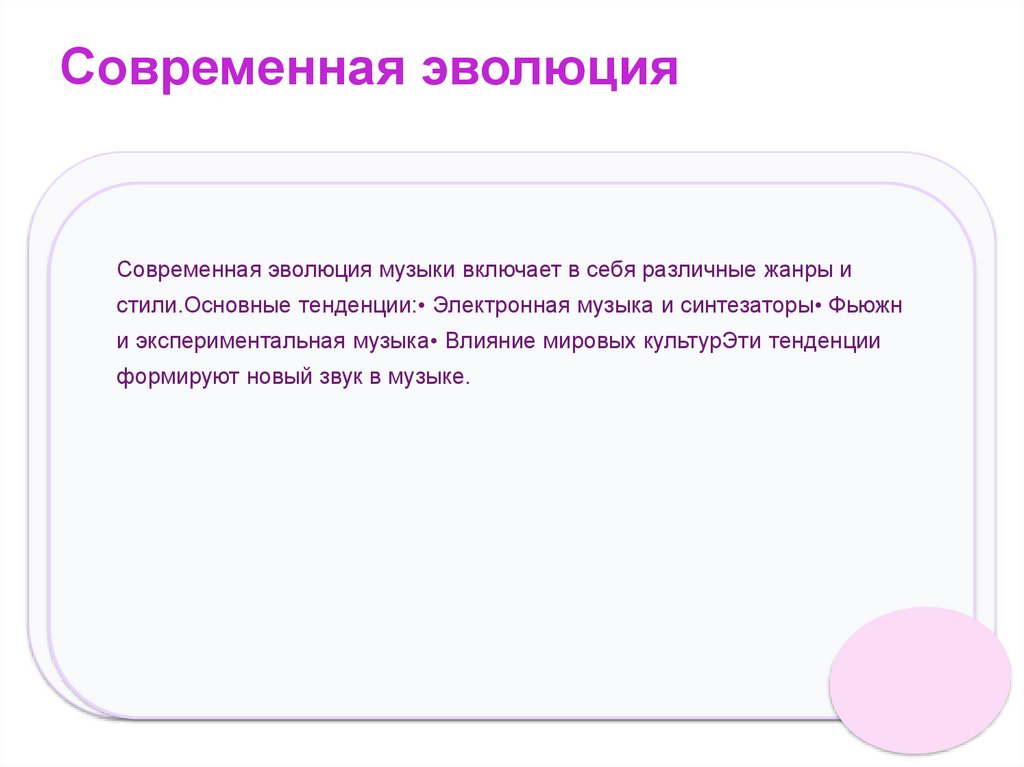 Современная эволюция

Современная эволюция музыки включает в себя различные жанры и стили.Основные тенденции:• Электронная музыка и синтезаторы• Фьюжн и экспериментальная музыка• Влияние мировых культурЭти тенденции формируют новый звук в музыке.